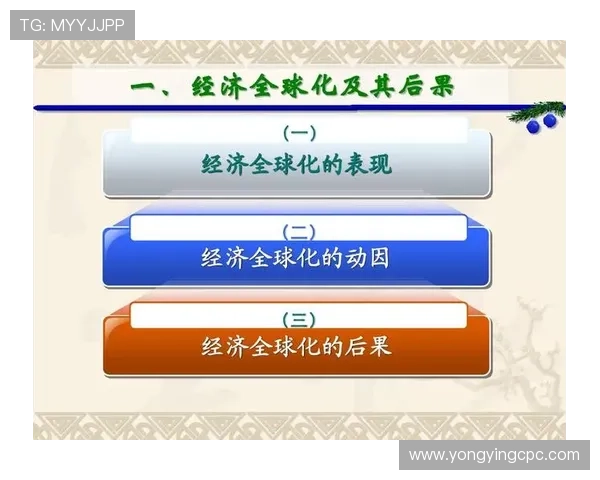 TG: MYYJJPP

一、经济全球化及其后果

（一）
经济全球化的表现

（二）
经济全球化的动因

（三）
经济全球化的后果

www.yongyingcpc.com